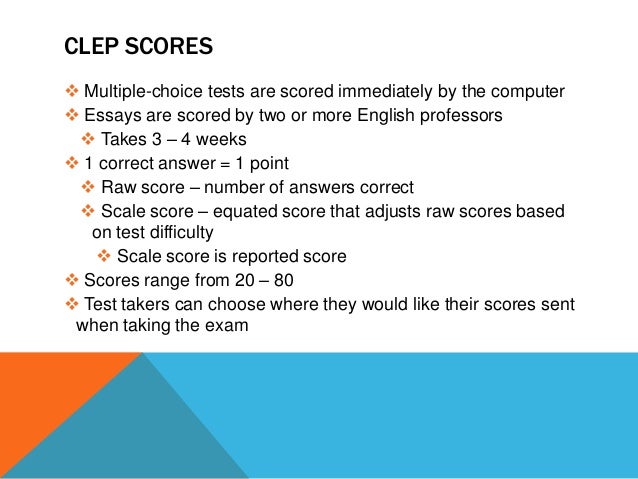 CLEP SCORES

❖ Multiple-choice tests are scored immediately by the computer
❖ Essays are scored by two or more English professors
❖ Takes 3 – 4 weeks
❖ 1 correct answer = 1 point
❖ Raw score – number of answers correct
❖ Scale score – equated score that adjusts raw scores based on test difficulty
❖ Scale score is reported score
❖ Scores range from 20 – 80
❖ Test takers can choose where they would like their scores sent when taking the exam